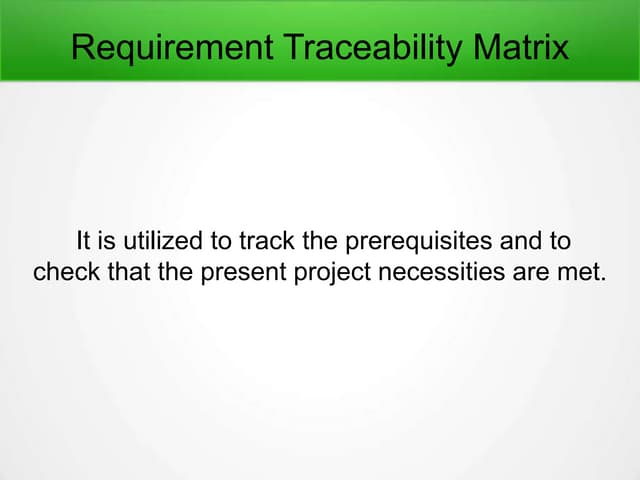 Requirement Traceability Matrix

It is utilized to track the prerequisites and to check that the present project necessities are met.